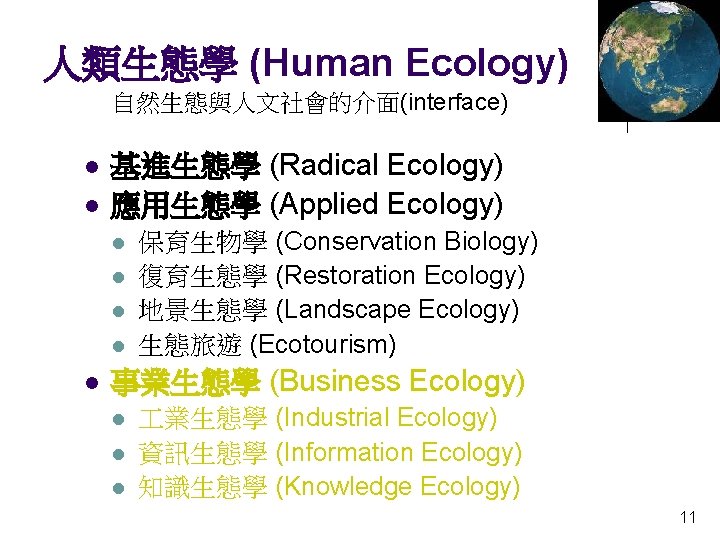 人類生態學 (Human Ecology)
自然生態與人文社會的介面(interface)

- 基進生態學 (Radical Ecology)
- 應用生態學 (Applied Ecology)
  - 保育生物學 (Conservation Biology)
  - 復育生態學 (Restoration Ecology)
  - 地景生態學 (Landscape Ecology)
  - 生態旅遊 (Ecotourism)
- 事業生態學 (Business Ecology)
  - 工業生態學 (Industrial Ecology)
  - 資訊生態學 (Information Ecology)
  - 知識生態學 (Knowledge Ecology)

11